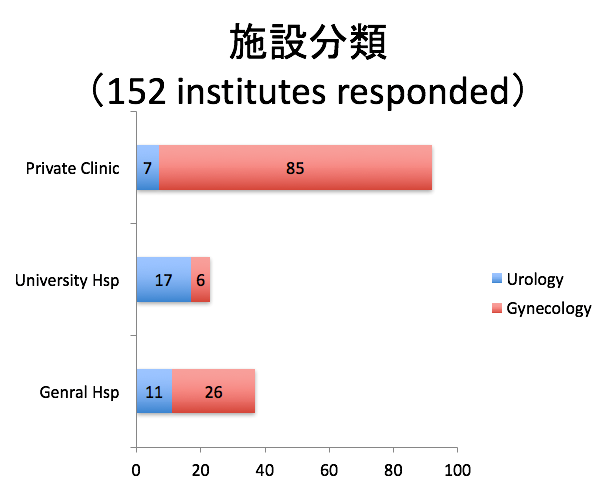 施設分類
（152 institutes responded）

Private Clinic
7
85
University Hsp
17
6
Genral Hsp
11
26

Urology
Gynecology

0
20
40
60
80
100